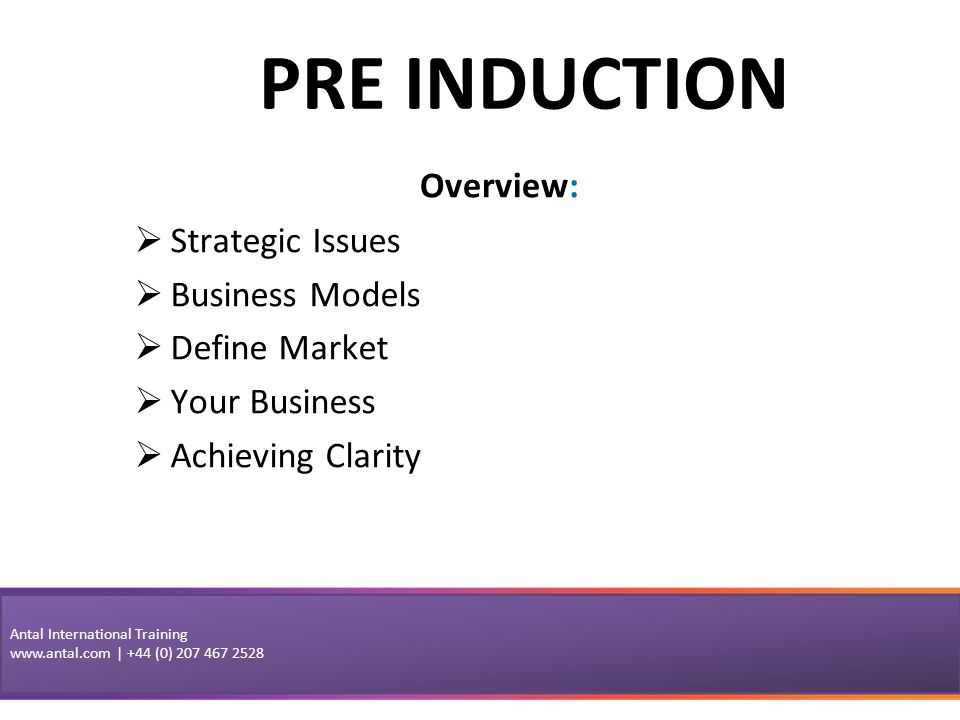 PRE INDUCTION

Overview:

➢ Strategic Issues
➢ Business Models
➢ Define Market
➢ Your Business
➢ Achieving Clarity

Antal International Training
www.antal.com | +44 (0) 207 467 2528